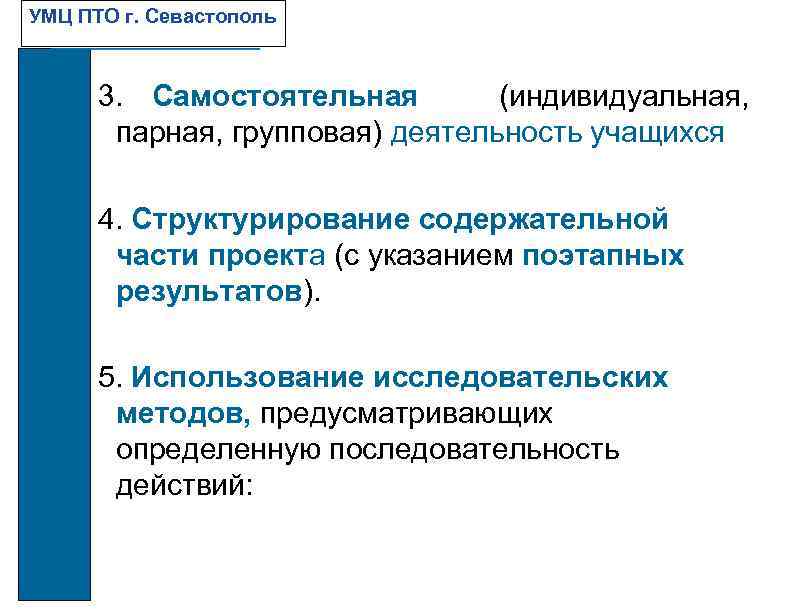 УМЦ ПТО г. Севастополь

3. Самостоятельная (индивидуальная, парная, групповая) деятельность учащихся

4. Структурирование содержательной части проекта (с указанием поэтапных результатов).

5. Использование исследовательских методов, предусматривающих определенную последовательность действий: